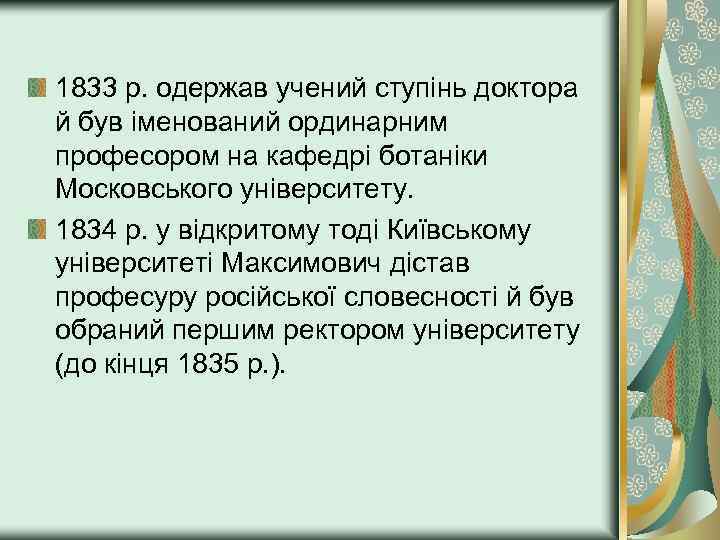 1833 р. одержав учений ступінь доктора й був іменований ординарним професором на кафедрі ботаніки Московського університету.

1834 р. у відкритому тоді Київському університеті Максимович дістав професуру російської словесності й був обраний першим ректором університету (до кінця 1835 р.).